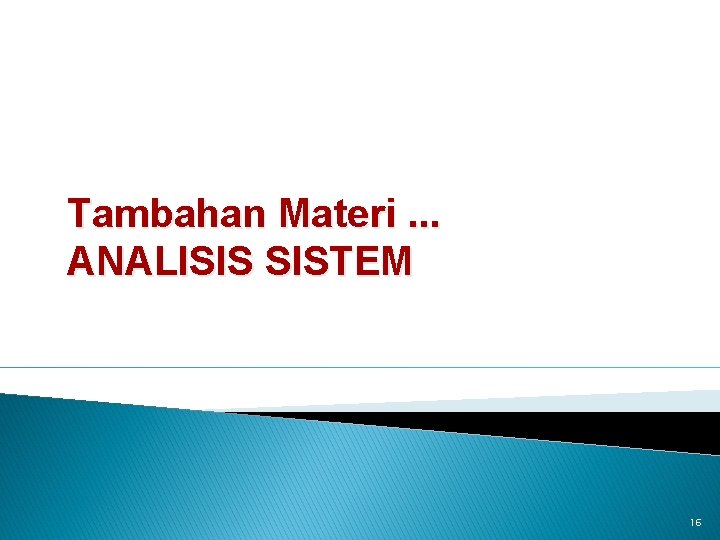 Tambahan Materi ...
ANALISIS SISTEM

16